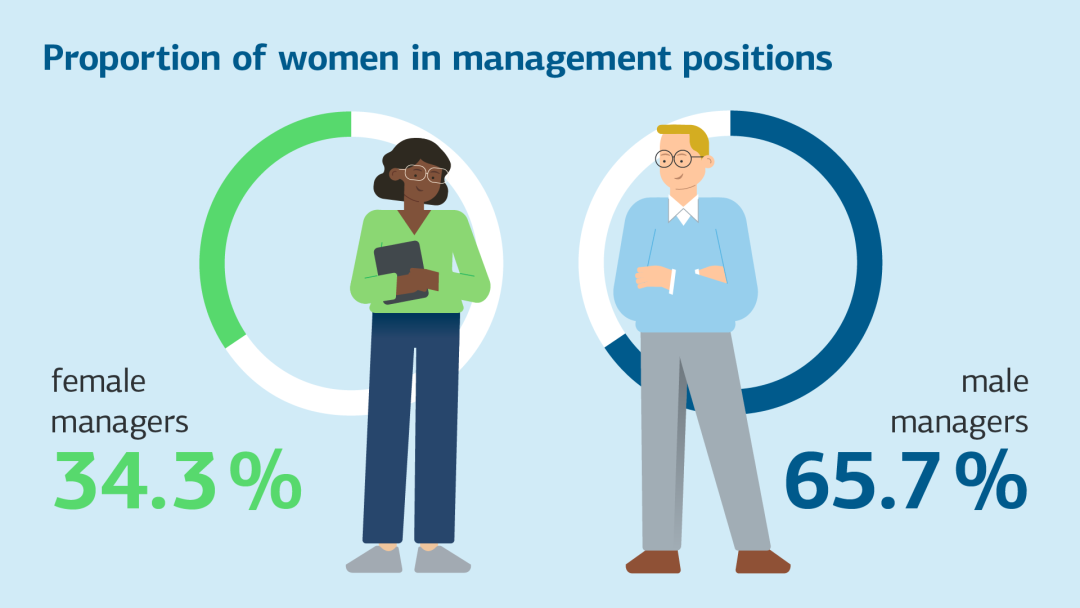 Proportion of women in management positions

female managers
34.3 %

male managers
65.7 %